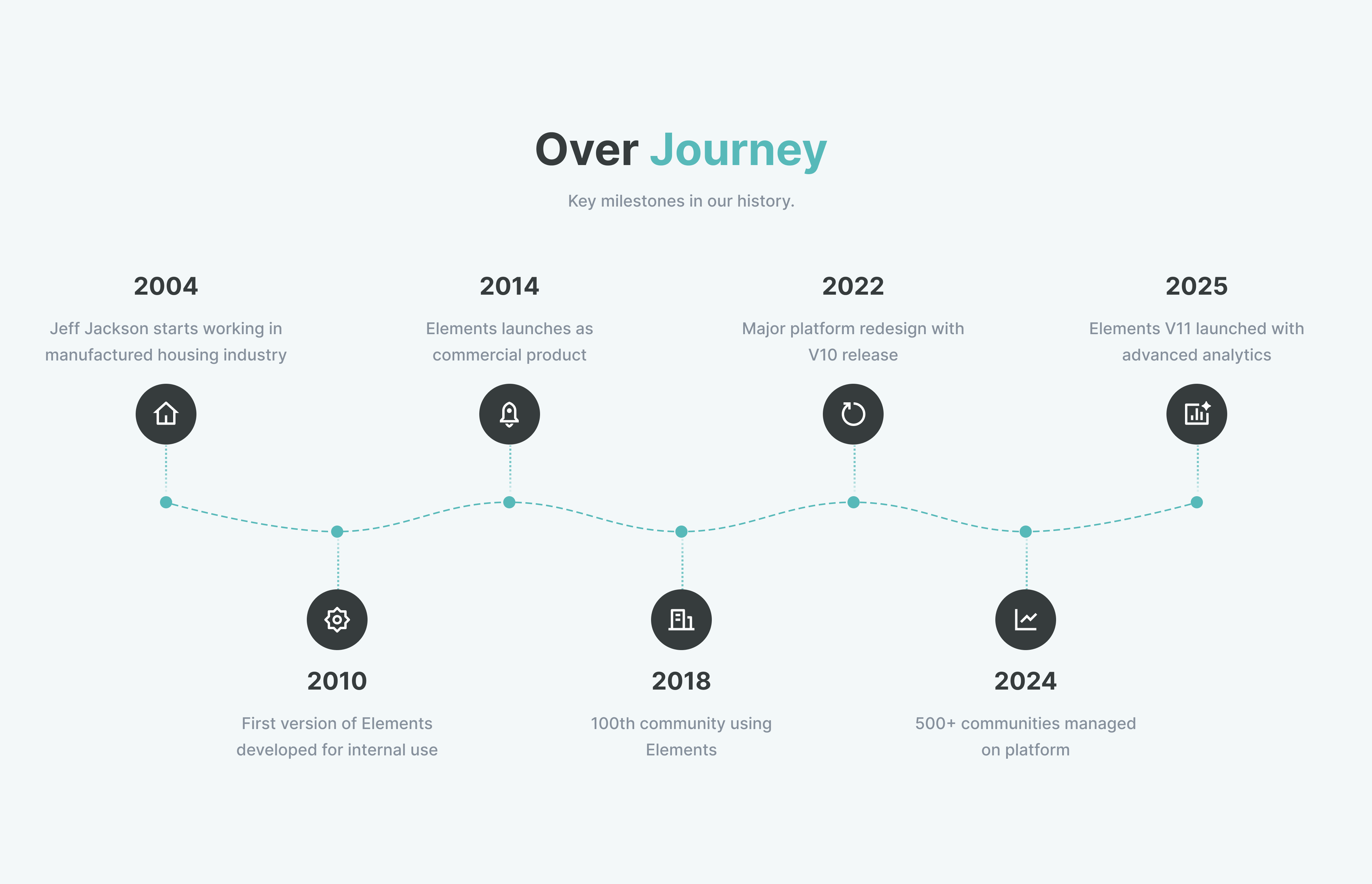 Over Journey

Key milestones in our history.

2004

Jeff Jackson starts working in manufactured housing industry

2014

Elements launches as commercial product

2022

Major platform redesign with V10 release

2025

Elements V11 launched with advanced analytics

2010

First version of Elements developed for internal use

2018

100th community using Elements

2024

500+ communities managed on platform